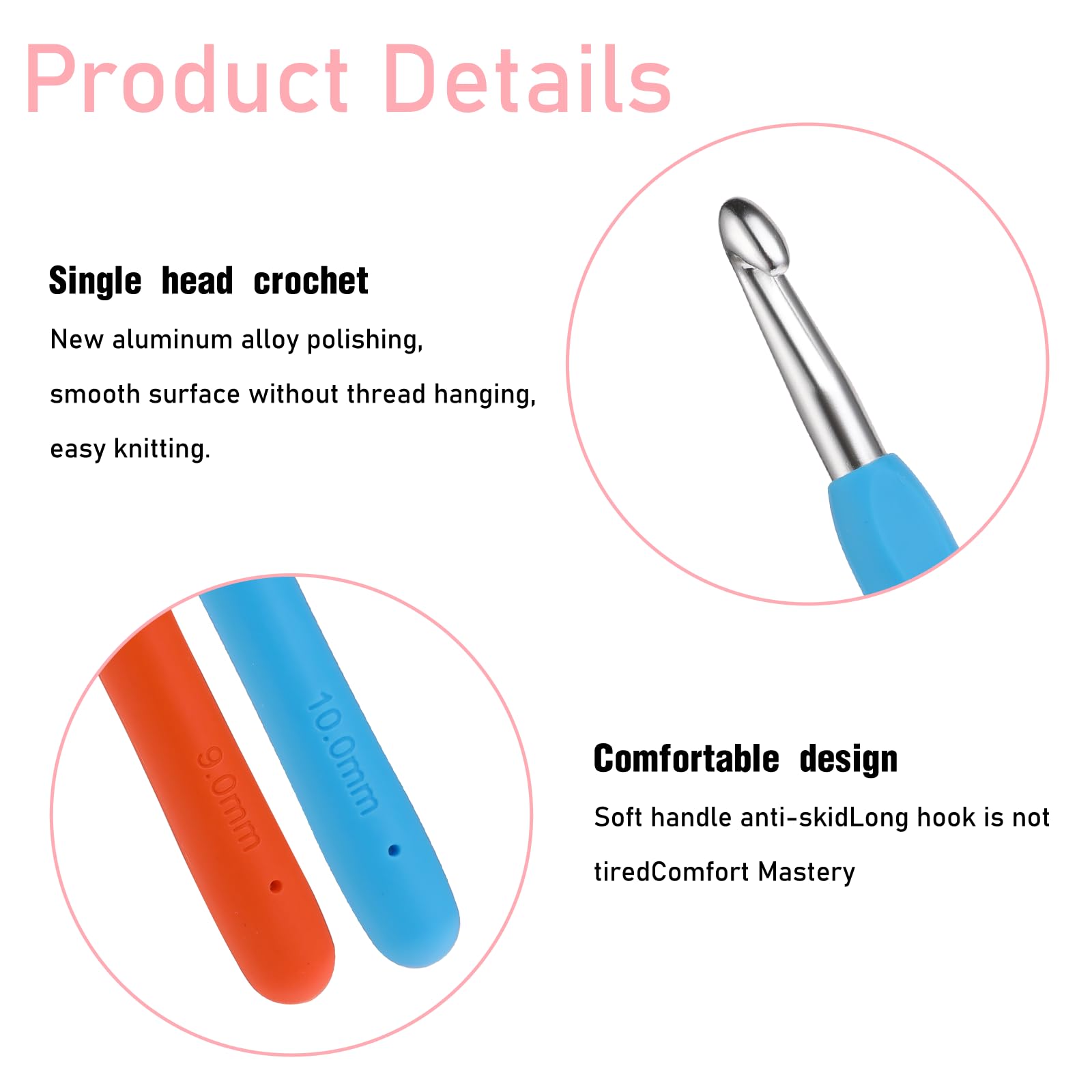 Product Details

Single head crochet

New aluminum alloy polishing, smooth surface without thread hanging, easy knitting.

9.0mm

10.0mm

Comfortable design

Soft handle anti-skidLong hook is not tiredComfort Mastery